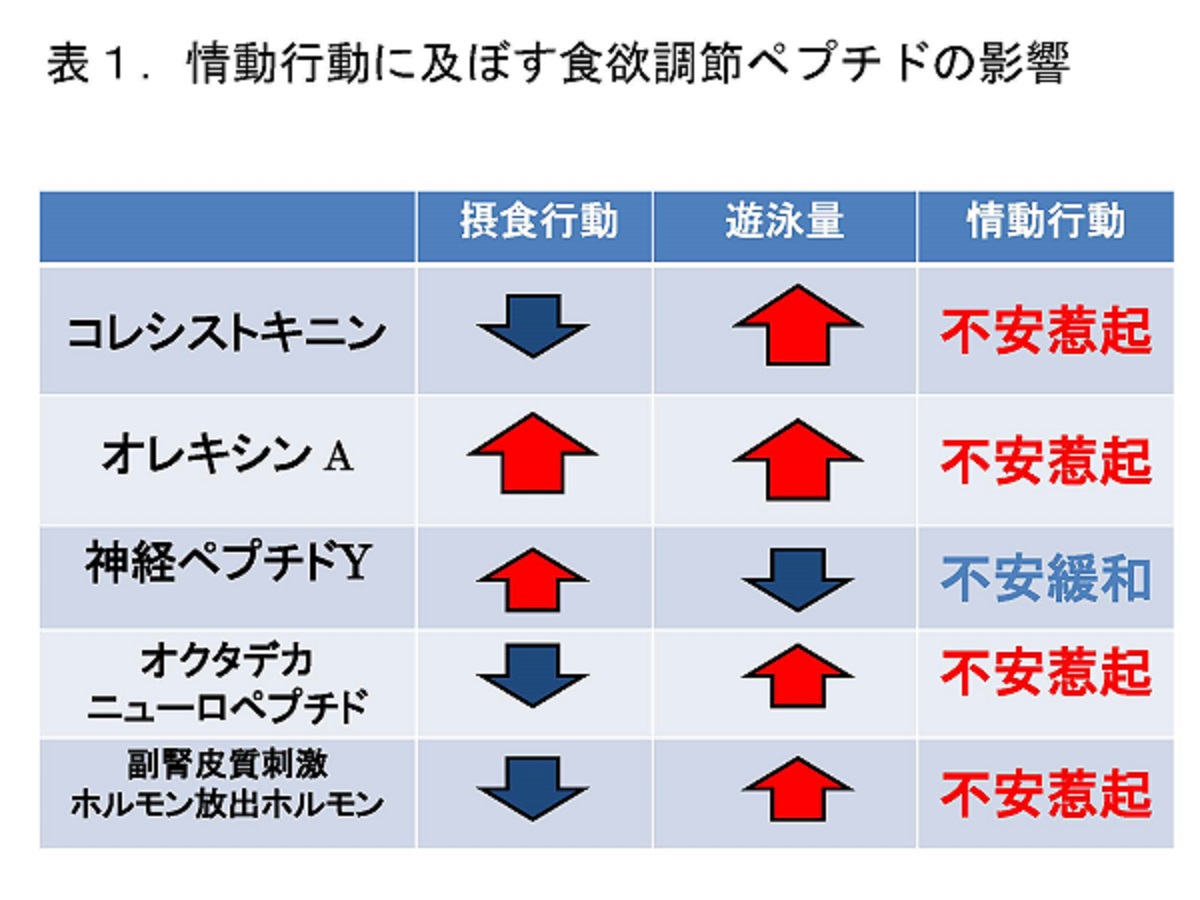 表１．情動行動に及ぼす食欲調節ペプチドの影響

|  | 摂食行動 | 遊泳量 | 情動行動 |
|---|---|---|---|
| コレシストキニン | ↓ | ↑ | 不安惹起 |
| オレキシン A | ↑ | ↑ | 不安惹起 |
| 神経ペプチドY | ↑ | ↓ | 不安緩和 |
| オクタデカ ニューロペプチド | ↓ | ↑ | 不安惹起 |
| 副腎皮質刺激 ホルモン放出ホルモン | ↓ | ↑ | 不安惹起 |